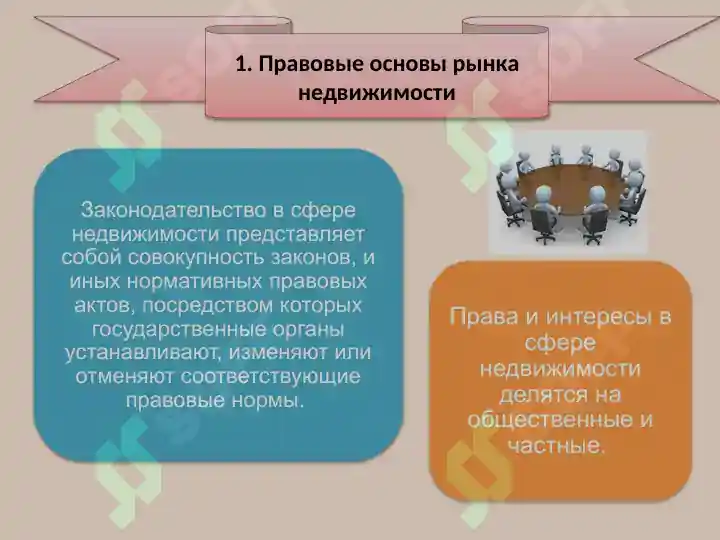 1. Правовые основы рынка недвижимости

Законодательство в сфере недвижимости представляет собой совокупность законов, и иных нормативных правовых актов, посредством которых государственные органы устанавливают, изменяют или отменяют соответствующие правовые нормы.

Права и интересы в сфере недвижимости делятся на общественные и частные.